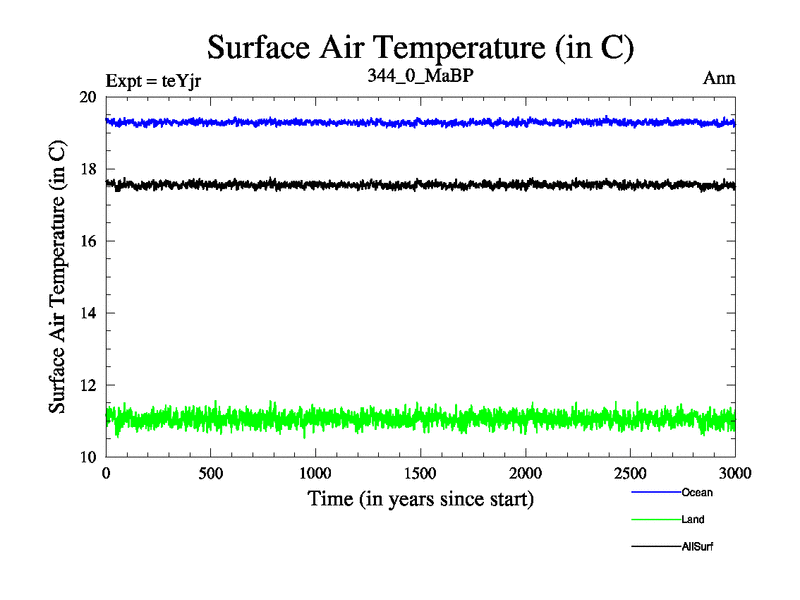 Surface Air Temperature (in C)

Expt = teYjr

344_0_MaBP

Ann

Surface Air Temperature (in C)

20
18
16
14
12
10

0 500 1000 1500 2000 2500 3000

Time (in years since start)

Ocean
Land
AllSurf